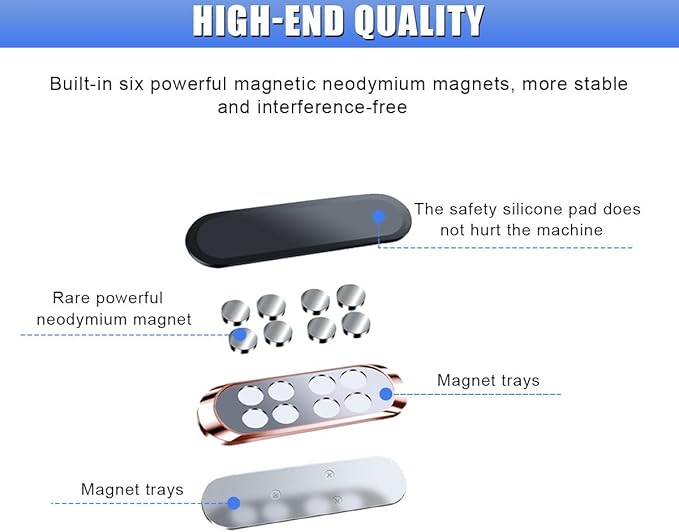 HIGH-END QUALITY

Built-in six powerful magnetic neodymium magnets, more stable and interference-free

The safety silicone pad does not hurt the machine

Rare powerful neodymium magnet

Magnet trays

Magnet trays